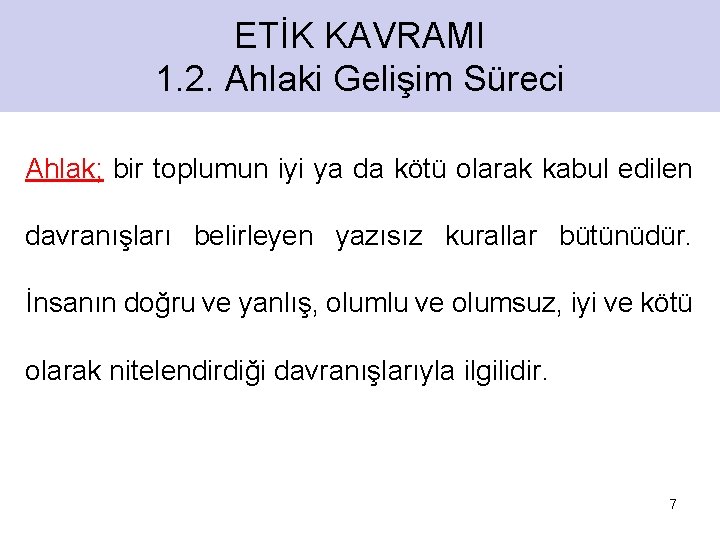 ETİK KAVRAMI
1.2. Ahlaki Gelişim Süreci

Ahlak; bir toplumun iyi ya da kötü olarak kabul edilen davranışları belirleyen yazısız kurallar bütünüdür. İnsanın doğru ve yanlış, olumlu ve olumsuz, iyi ve kötü olarak nitelendirdiği davranışlarıyla ilgilidir.

7